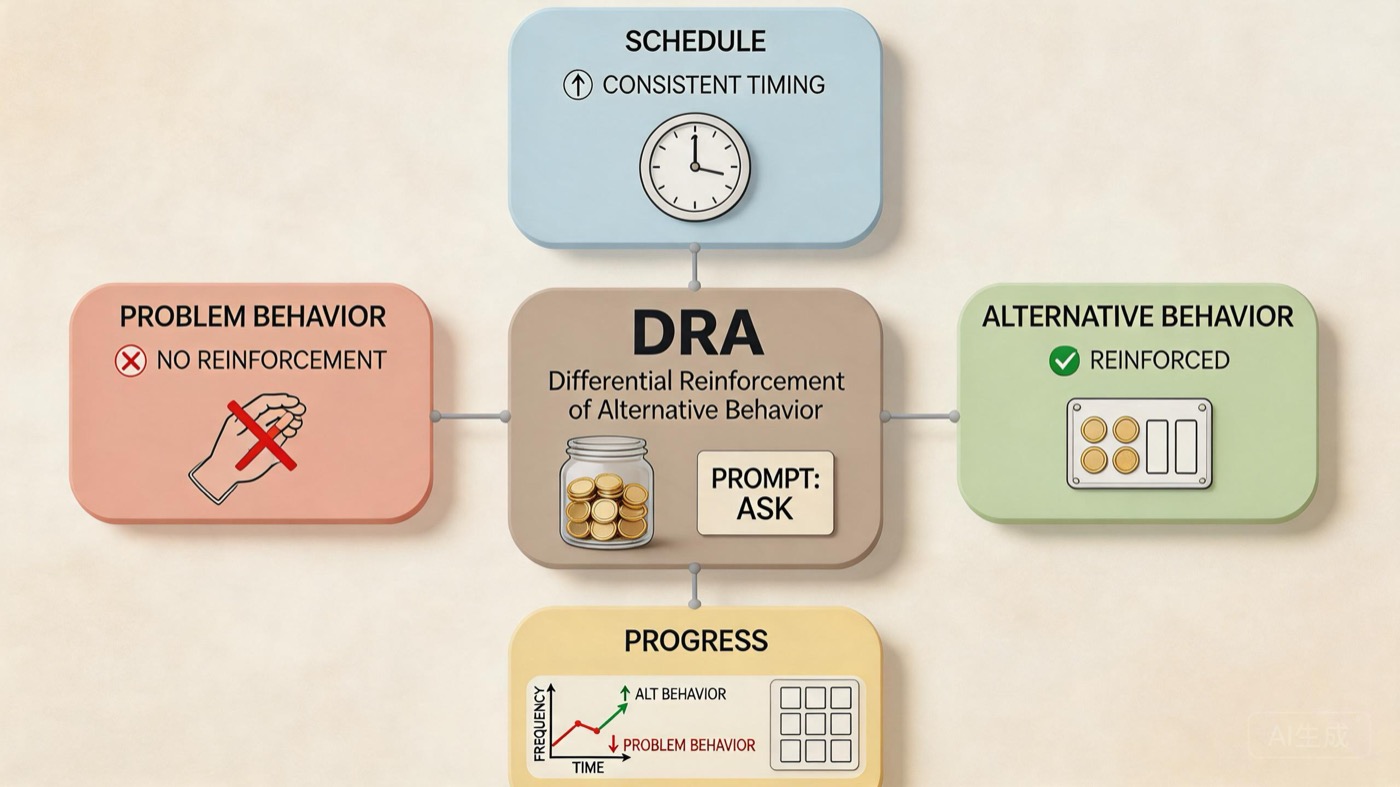 SCHEDULE
CONSISTENT TIMING

PROBLEM BEHAVIOR
NO REINFORCEMENT

DRA
Differential Reinforcement of Alternative Behavior

PROMPT: ASK

ALTERNATIVE BEHAVIOR
REINFORCED

PROGRESS
FREQUENCY
TIME
ALT BEHAVIOR
PROBLEM BEHAVIOR

AI生成